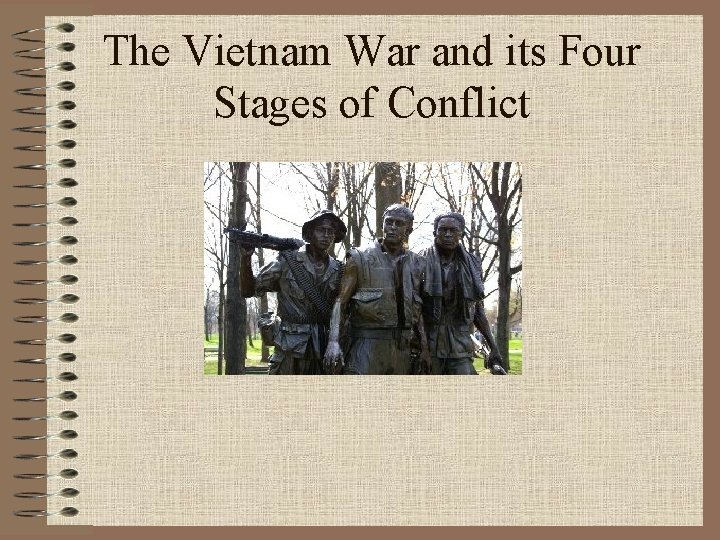 The Vietnam War and its Four Stages of Conflict